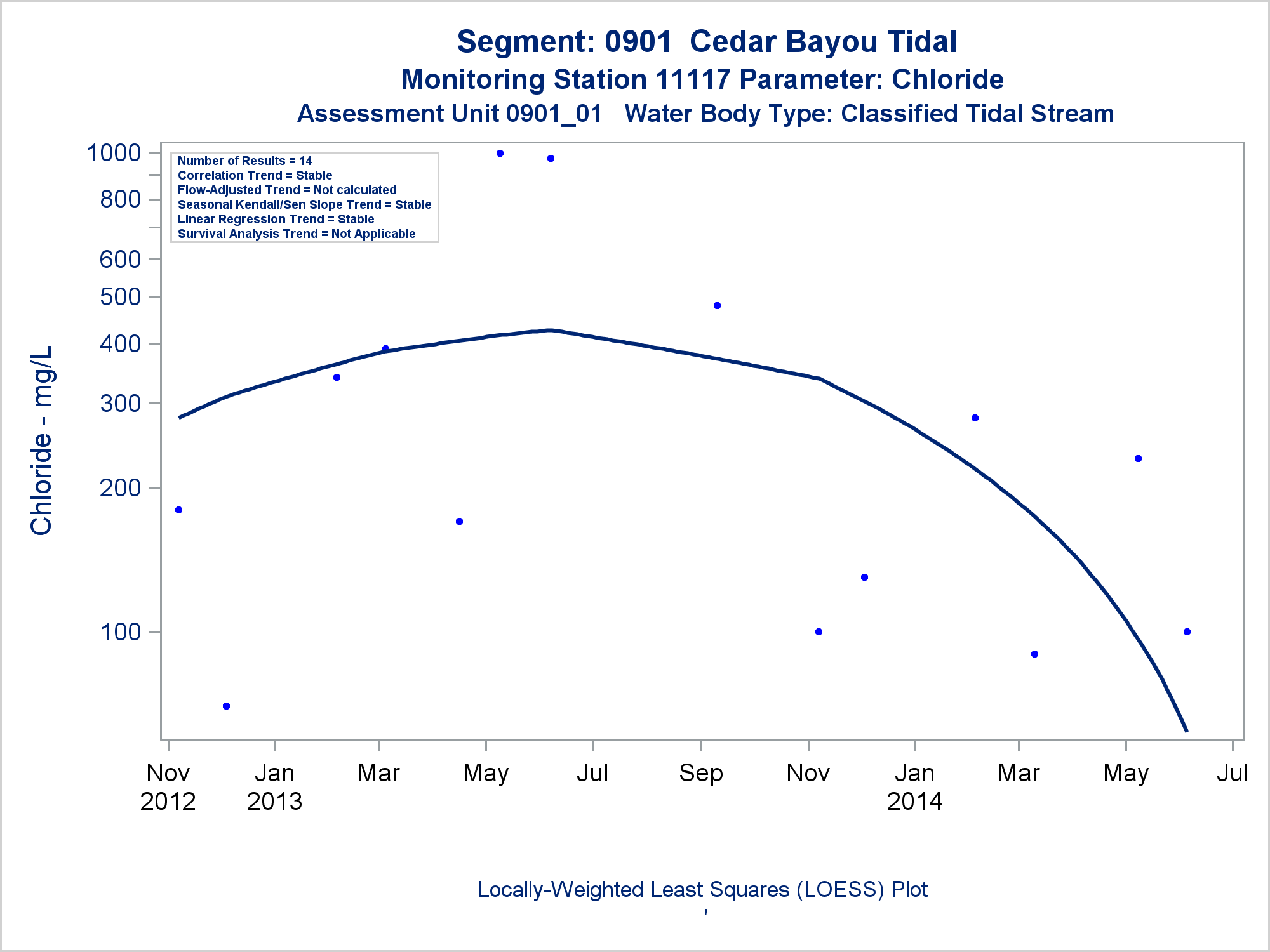 Segment: 0901 Cedar Bayou Tidal
Monitoring Station 11117 Parameter: Chloride
Assessment Unit 0901_01 Water Body Type: Classified Tidal Stream

Number of Results = 14
Correlation Trend = Stable
Flow-Adjusted Trend = Not calculated
Seasonal Kendall/Sen Slope Trend = Stable
Linear Regression Trend = Stable
Survival Analysis Trend = Not Applicable

Chloride - mg/L

1000
800
600
500
400
300
200
100

Nov 2012
Jan 2013
Mar
May
Jul
Sep
Nov
Jan 2014
Mar
May
Jul

Locally-Weighted Least Squares (LOESS) Plot
'